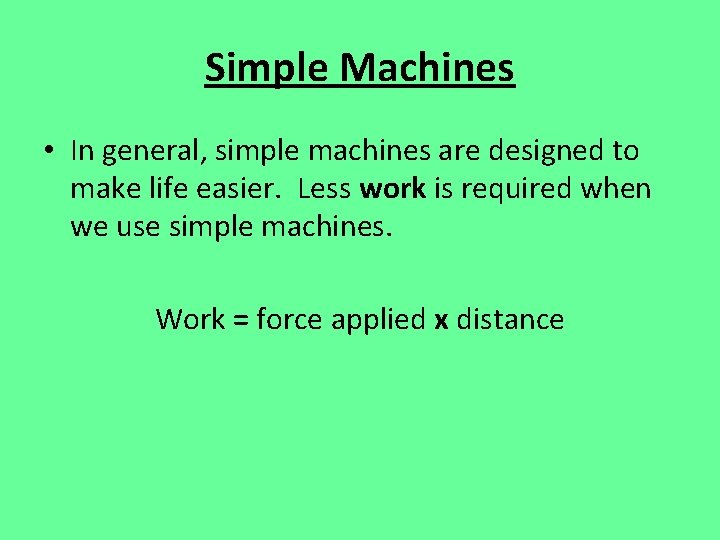 Simple Machines

• In general, simple machines are designed to make life easier. Less work is required when we use simple machines.

Work = force applied x distance